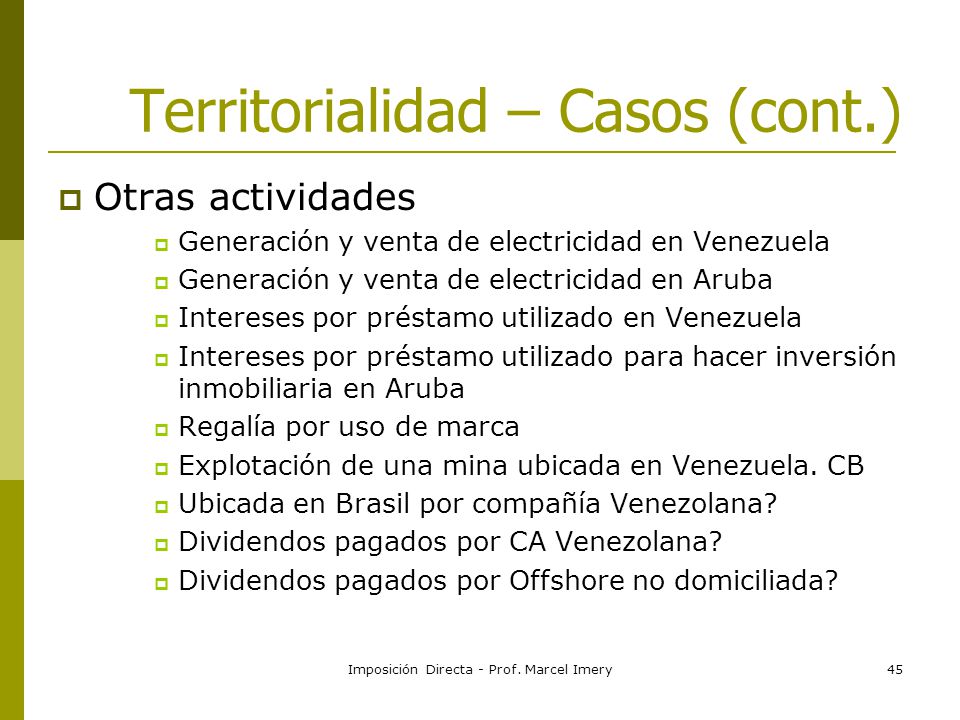 Territorialidad – Casos (cont.)

Otras actividades

Generación y venta de electricidad en Venezuela

Generación y venta de electricidad en Aruba

Intereses por préstamo utilizado en Venezuela

Intereses por préstamo utilizado para hacer inversión inmobiliaria en Aruba

Regalía por uso de marca

Explotación de una mina ubicada en Venezuela. CB

Ubicada en Brasil por compañía Venezolana?

Dividendos pagados por CA Venezolana?

Dividendos pagados por Offshore no domiciliada?

Imposición Directa - Prof. Marcel Imery

45